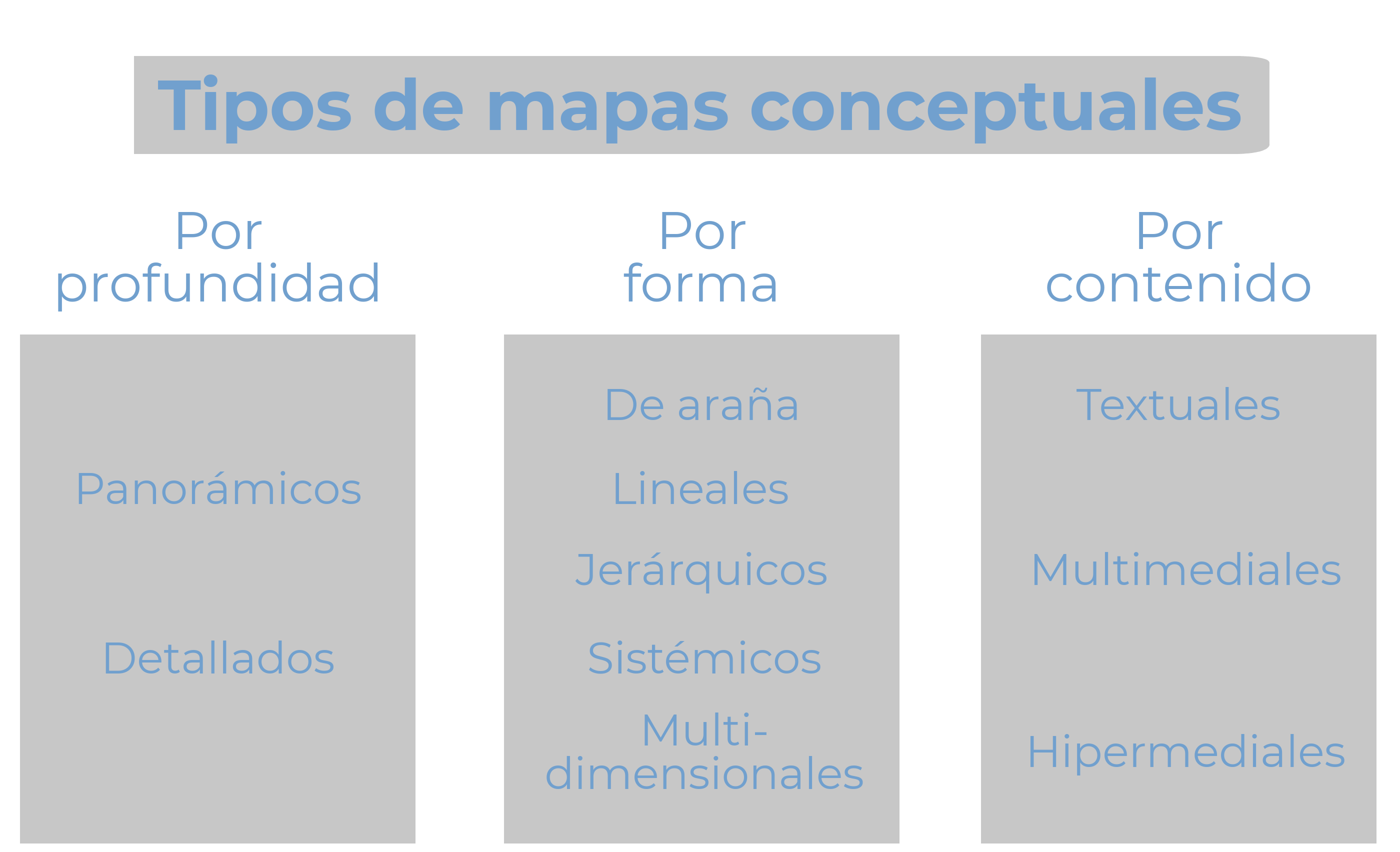 Tipos de mapas conceptuales

Por profundidad

Panorámicos

Detallados

Por forma

De araña

Lineales

Jerárquicos

Sistémicos

Multi-dimensionales

Por contenido

Textuales

Multimediales

Hipermediales